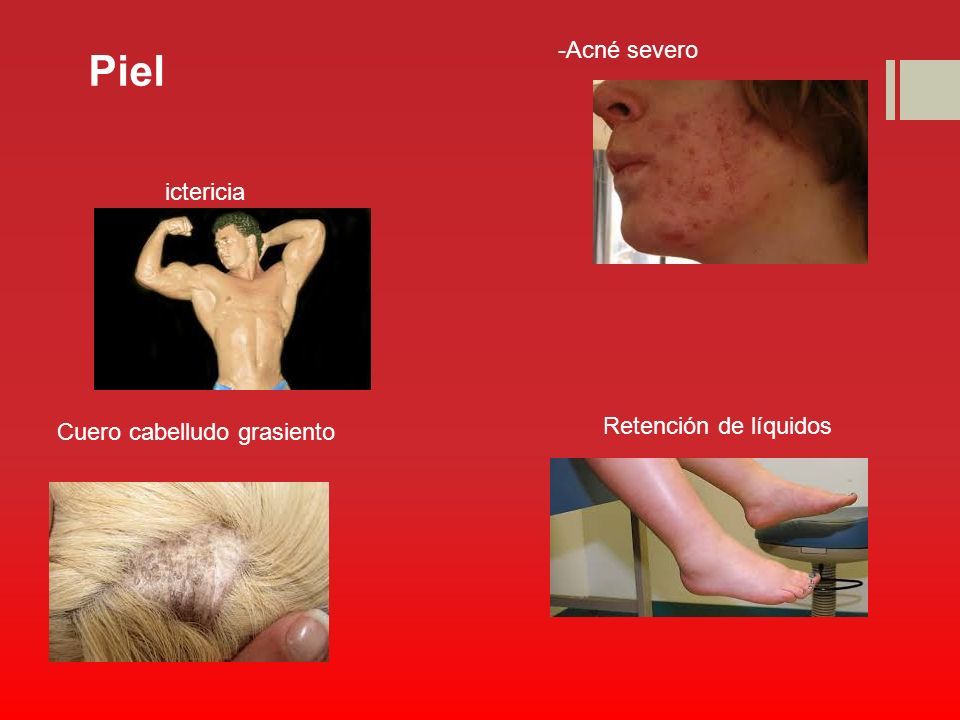 Piel

-Acné severo

ictericia

Cuero cabelludo grasiento

Retención de líquidos